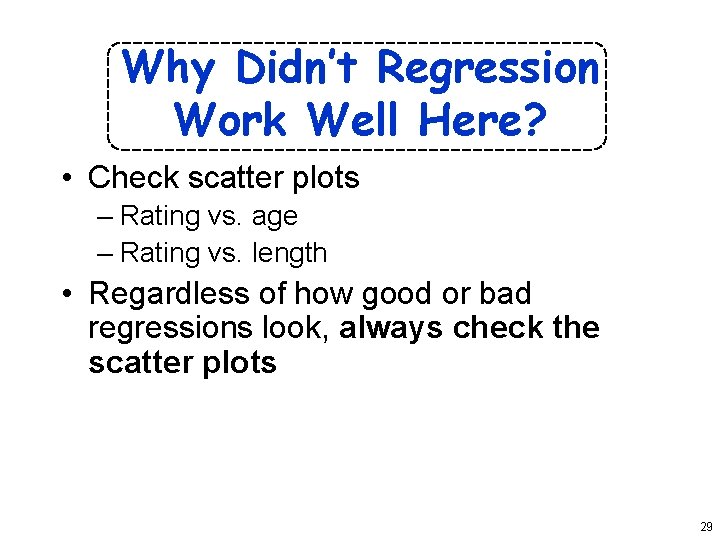 Why Didn't Regression Work Well Here?

• Check scatter plots
– Rating vs. age
– Rating vs. length

• Regardless of how good or bad regressions look, always check the scatter plots

29